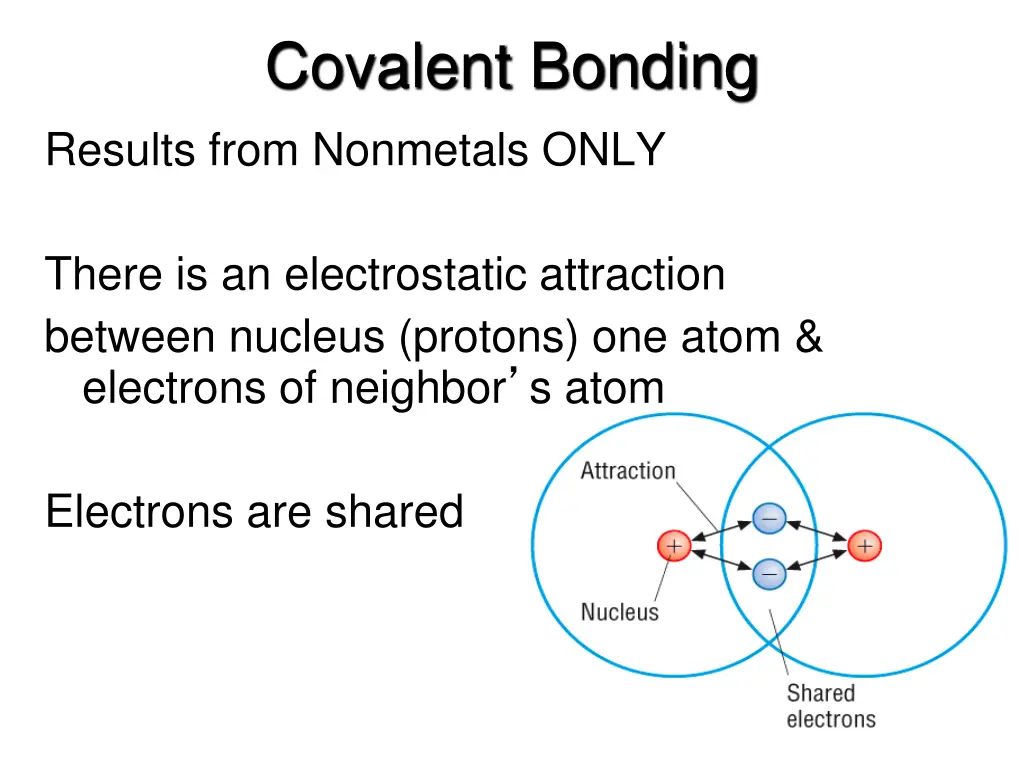 Covalent Bonding

Results from Nonmetals ONLY

There is an electrostatic attraction between nucleus (protons) one atom & electrons of neighbor’s atom

Electrons are shared

Attraction

−

+

+

−

Nucleus

Shared electrons